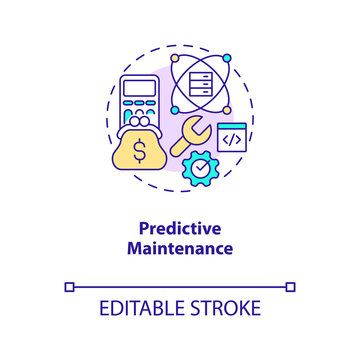 $
</>

Predictive Maintenance

EDITABLE STROKE